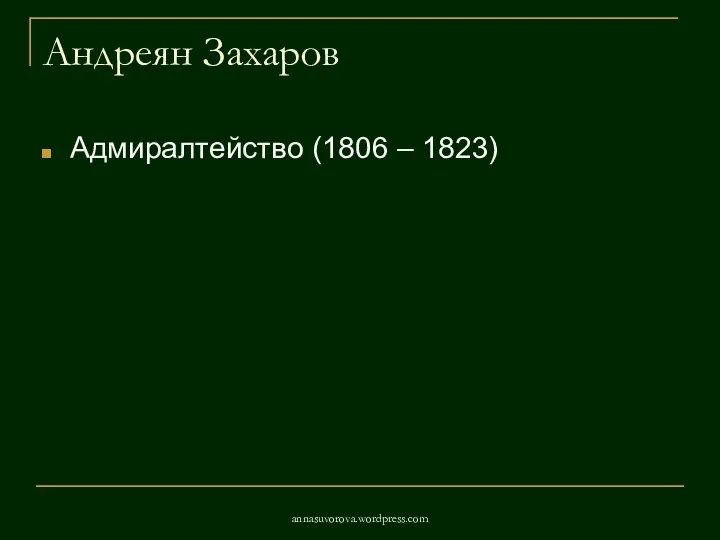 Андреян Захаров

Адмиралтейство (1806 – 1823)

annasuvorova.wordpress.com